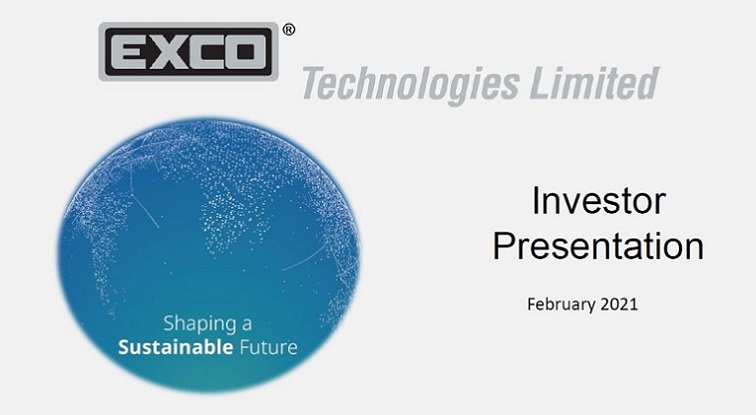 EXCO®
Technologies Limited

Shaping a
Sustainable Future

Investor
Presentation

February 2021